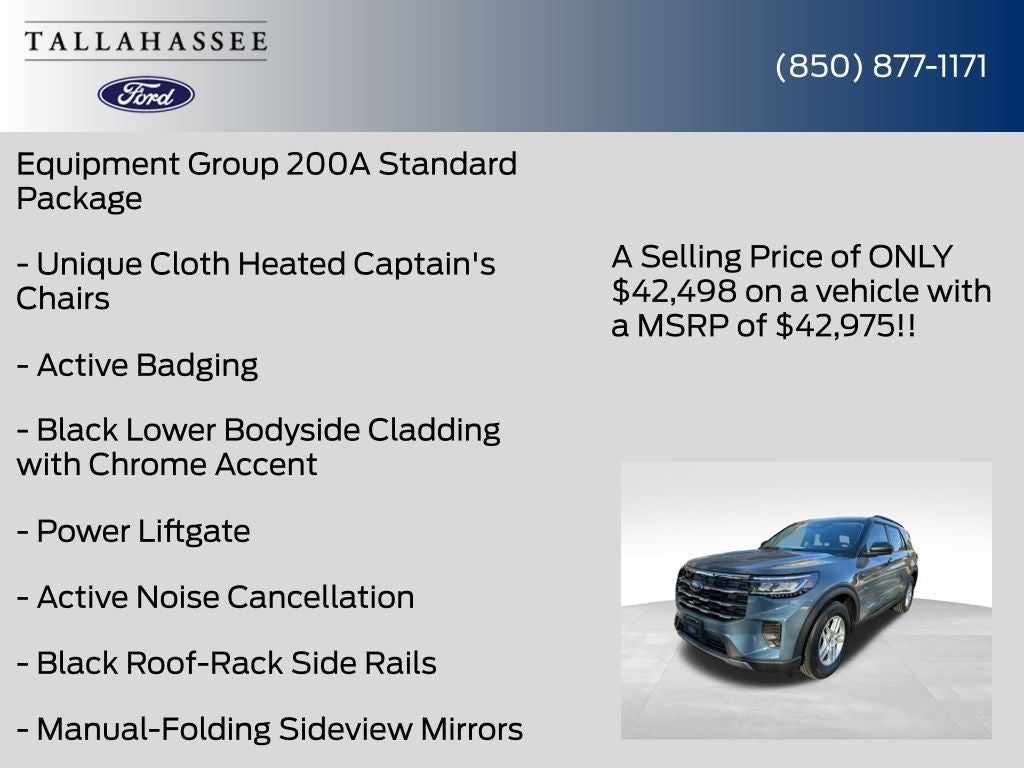 TALLAHASSEE

Ford

(850) 877-1171

Equipment Group 200A Standard Package

- Unique Cloth Heated Captain's Chairs

- Active Badging

- Black Lower Bodyside Cladding with Chrome Accent

- Power Liftgate

- Active Noise Cancellation

- Black Roof-Rack Side Rails

- Manual-Folding Sideview Mirrors

A Selling Price of ONLY $42,498 on a vehicle with a MSRP of $42,975!!